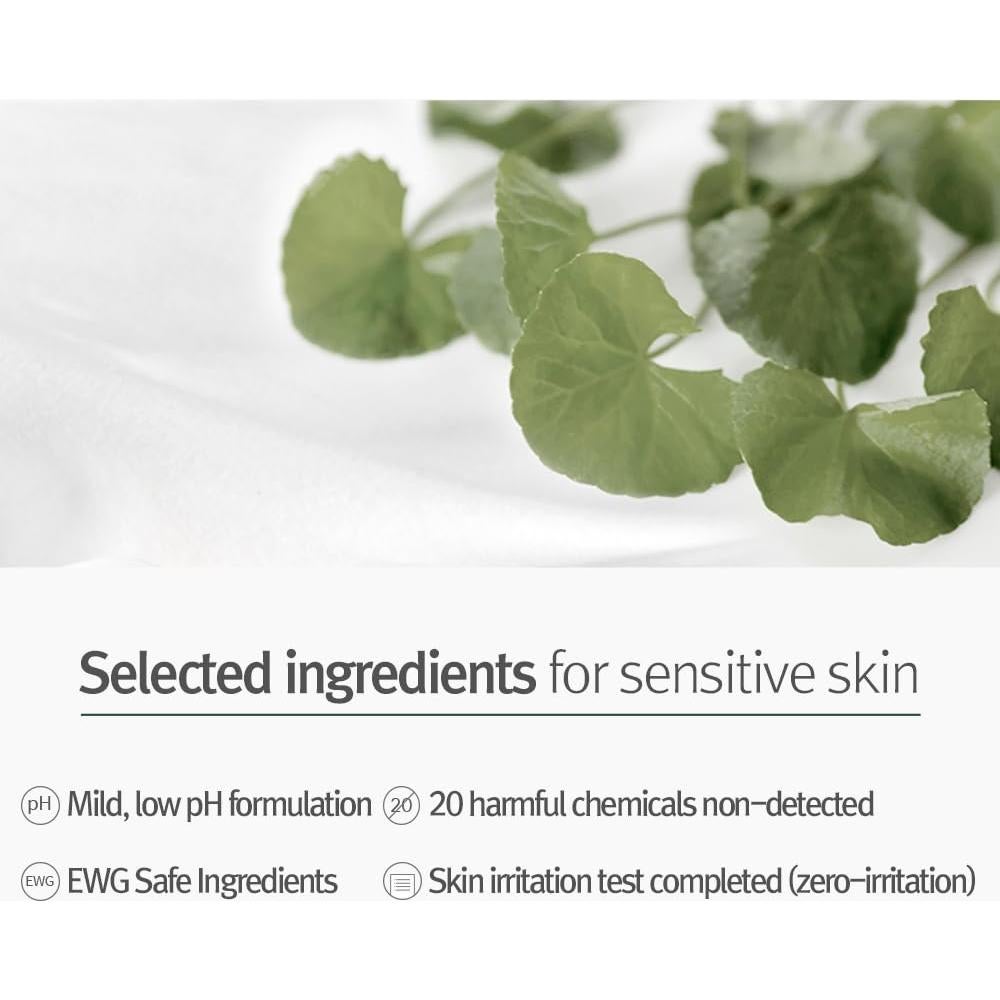 Selected ingredients for sensitive skin

pH Mild, low pH formulation

20 20 harmful chemicals non-detected

EWG EWG Safe Ingredients

Skin irritation test completed (zero-irritation)